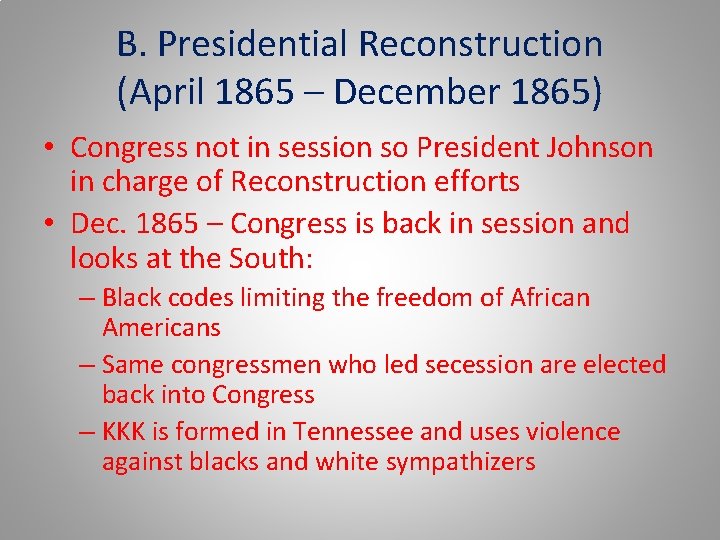 B. Presidential Reconstruction (April 1865 – December 1865)

• Congress not in session so President Johnson in charge of Reconstruction efforts
• Dec. 1865 – Congress is back in session and looks at the South:
– Black codes limiting the freedom of African Americans
– Same congressmen who led secession are elected back into Congress
– KKK is formed in Tennessee and uses violence against blacks and white sympathizers